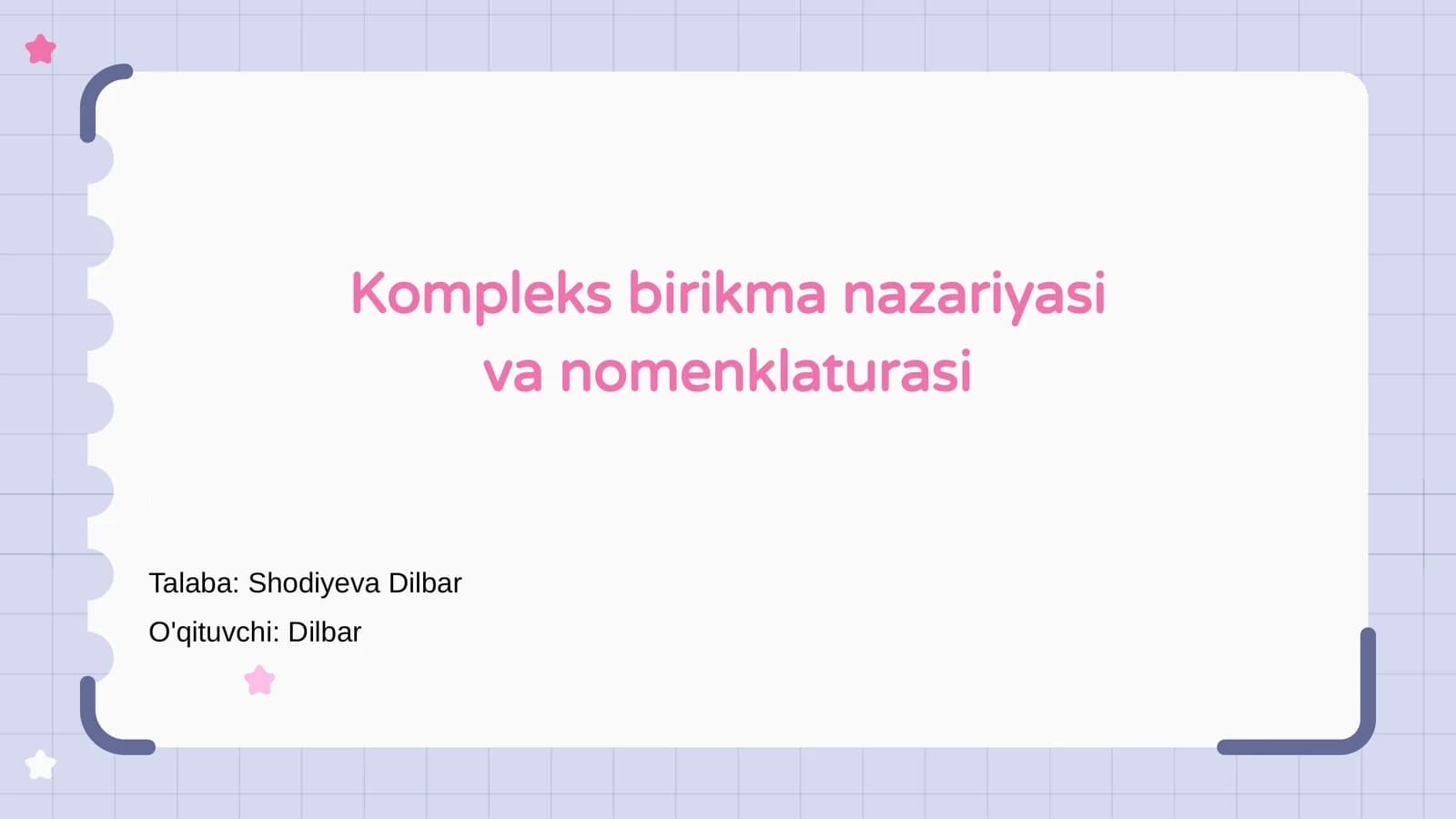 Kompleks birikma nazariyasi va nomenklaturasi

Talaba: Shodiyeva Dilbar
O'qituvchi: Dilbar